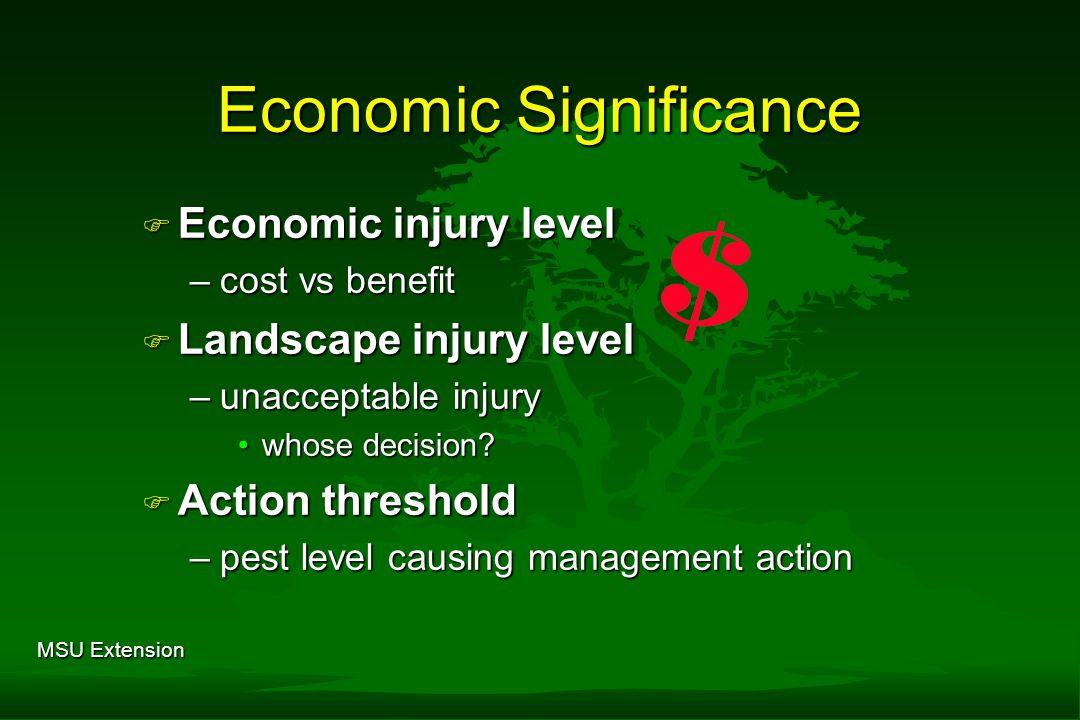 Economic Significance

Economic injury level

– cost vs benefit

$

Landscape injury level

– unacceptable injury

• whose decision?

Action threshold

– pest level causing management action

MSU Extension